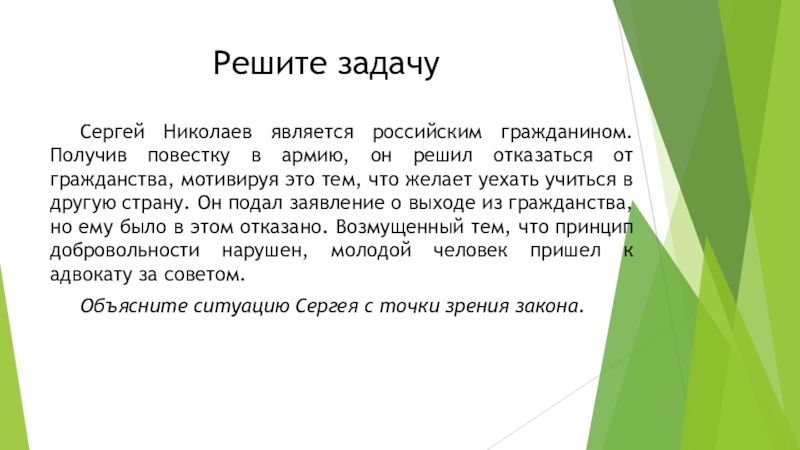 Решите задачу

Сергей Николаев является российским гражданином. Получив повестку в армию, он решил отказаться от гражданства, мотивируя это тем, что желает уехать учиться в другую страну. Он подал заявление о выходе из гражданства, но ему было в этом отказано. Возмущенный тем, что принцип добровольности нарушен, молодой человек пришел к адвокату за советом.

Объясните ситуацию Сергея с точки зрения закона.